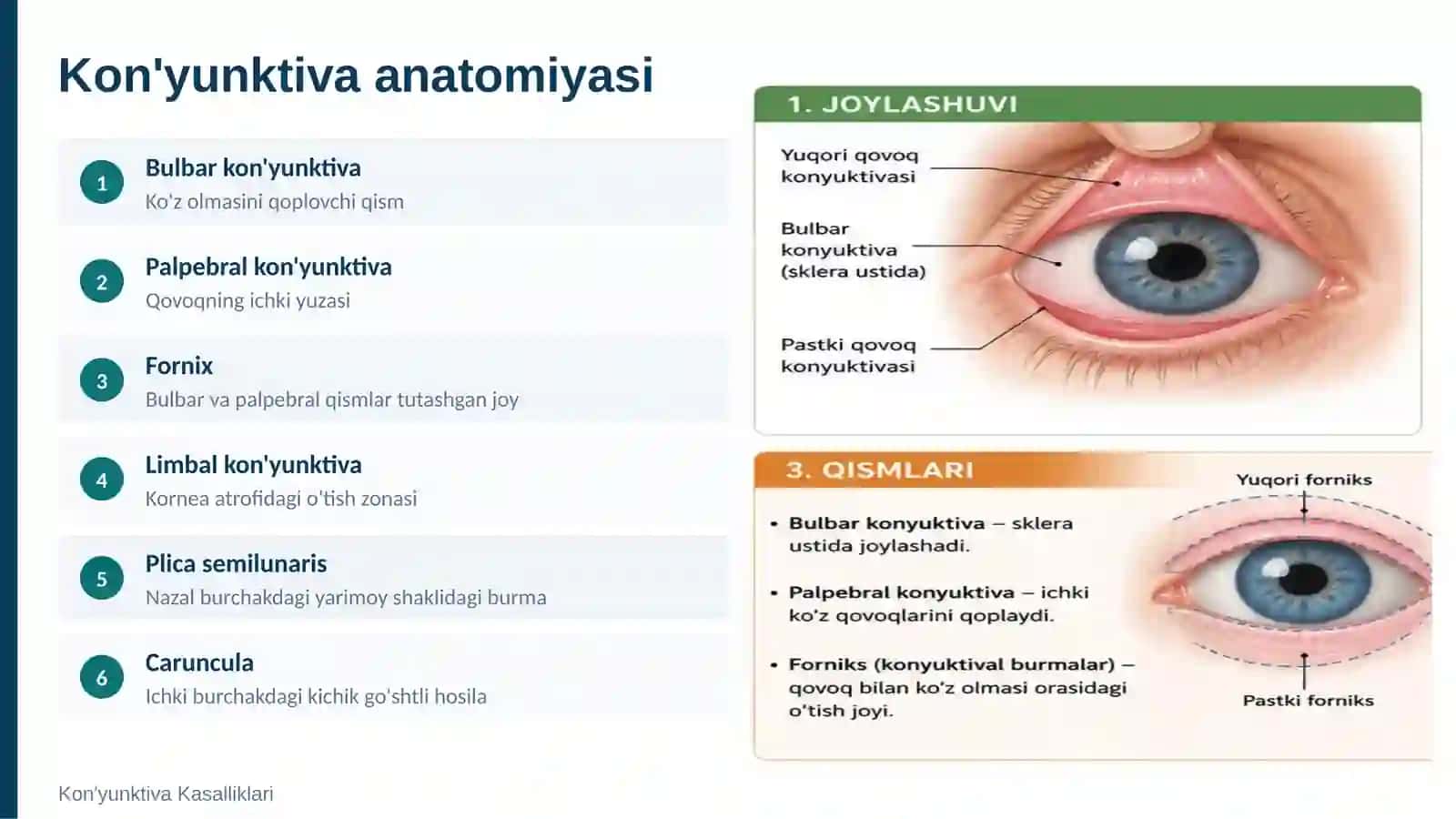 Kon'yunktiva anatomiyasi

1
Bulbar kon'yunktiva
Ko'z olmasini qoplovchi qism

2
Palpebral kon'yunktiva
Qovoqning ichki yuzasi

3
Fornix
Bulbar va palpebral qismlar tutashgan joy

4
Limbal kon'yunktiva
Kornea atrofidagi o'tish zonasi

5
Plica semilunaris
Nazal burchakdagi yarimoy shaklidagi burma

6
Caruncula
Ichki burchakdagi kichik go'shtli hosila

1. JOYLASHUVI

Yuqori qovoq konyuktivasi

Bulbar konyuktiva (sklera ustida)

Pastki qovoq konyuktivasi

3. QISMLARI

• Bulbar konyuktiva – sklera ustida joylashadi.

• Palpebral konyuktiva – ichki ko'z qovoqlarini qoplaydi.

• Forniks (konyuktival burmalar) – qovoq bilan ko'z olmasi orasidagi o'tish joyi.

Yuqori forniks

Pastki forniks

Kon'yunktiva Kasalliklari